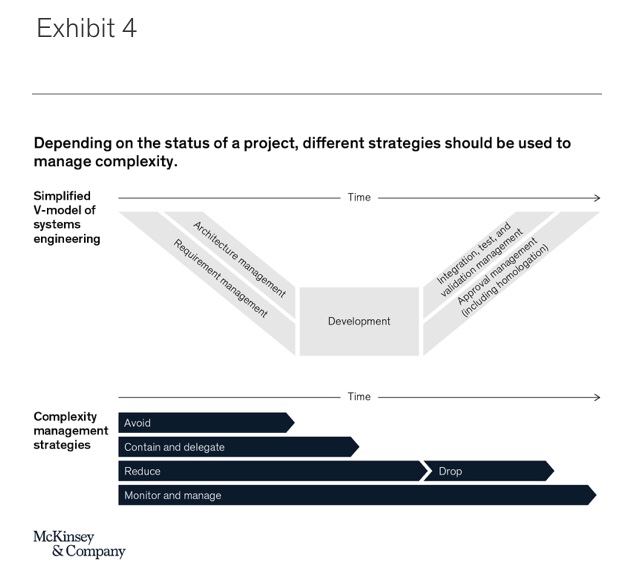 Exhibit 4

Depending on the status of a project, different strategies should be used to manage complexity.

Simplified V-model of systems engineering

Time

Architecture management

Requirement management

Development

Integration, test, and validation management

Approval management (including homologation)

Time

Complexity management strategies

Avoid

Contain and delegate

Reduce

Drop

Monitor and manage

McKinsey & Company